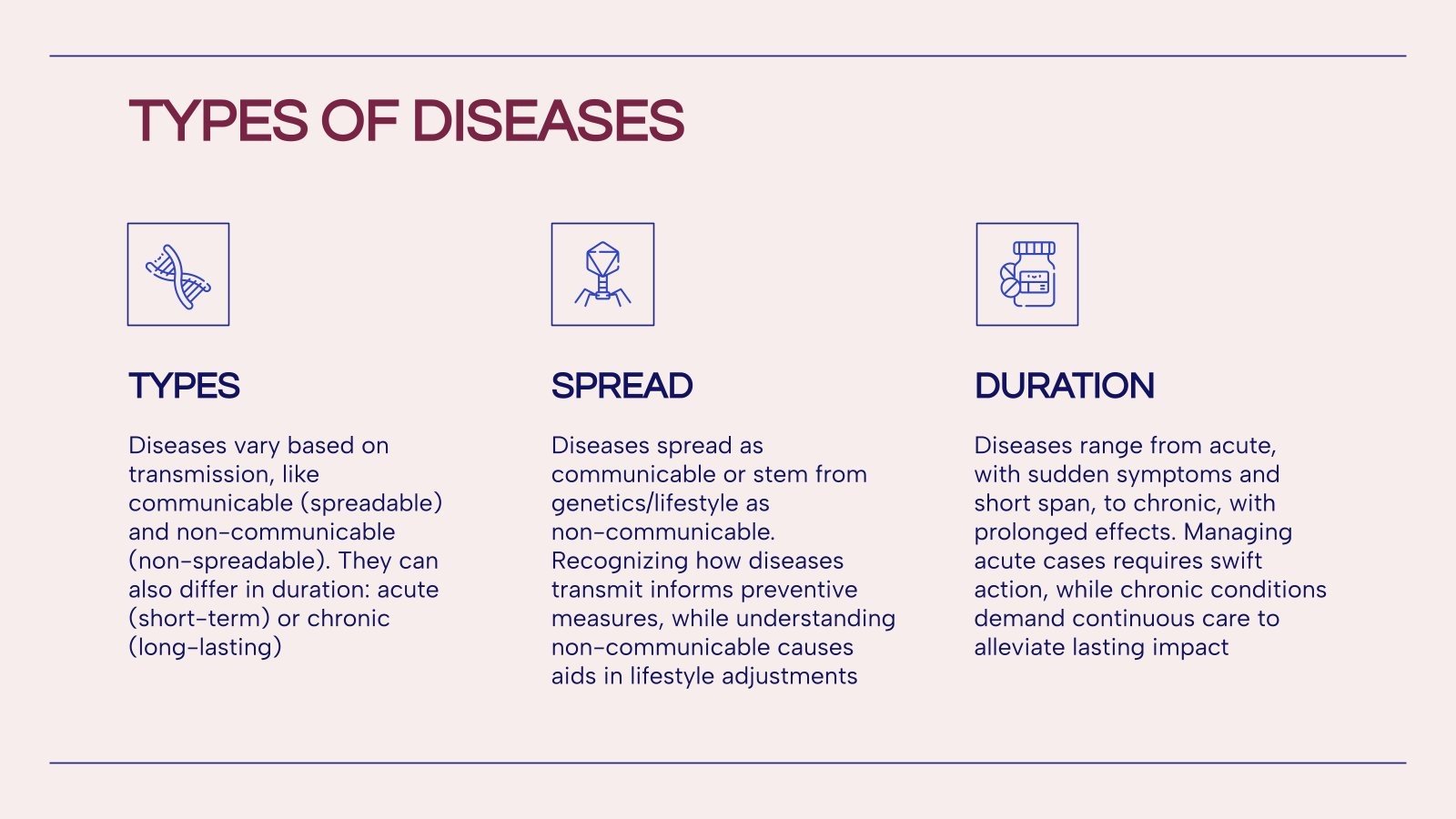 TYPES OF DISEASES

TYPES

Diseases vary based on transmission, like communicable (spreadable) and non-communicable (non-spreadable). They can also differ in duration: acute (short-term) or chronic (long-lasting)

SPREAD

Diseases spread as communicable or stem from genetics/lifestyle as non-communicable. Recognizing how diseases transmit informs preventive measures, while understanding non-communicable causes aids in lifestyle adjustments

DURATION

Diseases range from acute, with sudden symptoms and short span, to chronic, with prolonged effects. Managing acute cases requires swift action, while chronic conditions demand continuous care to alleviate lasting impact